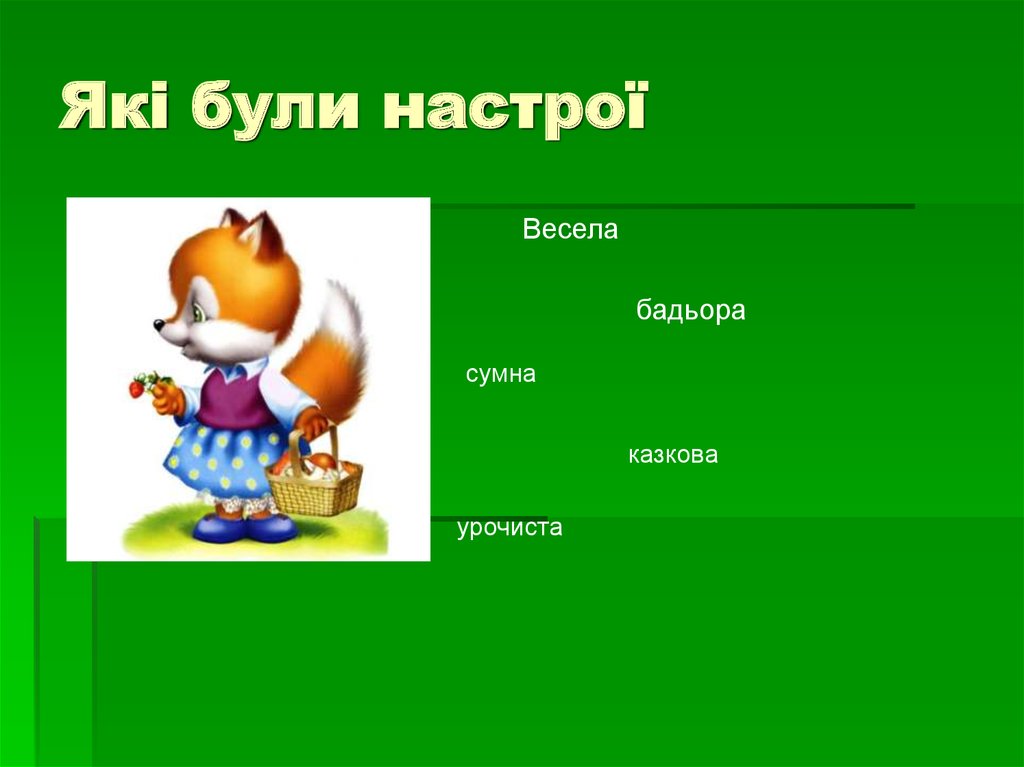 Які були настрої

Весела

бадьора

сумна

казкова

урочиста